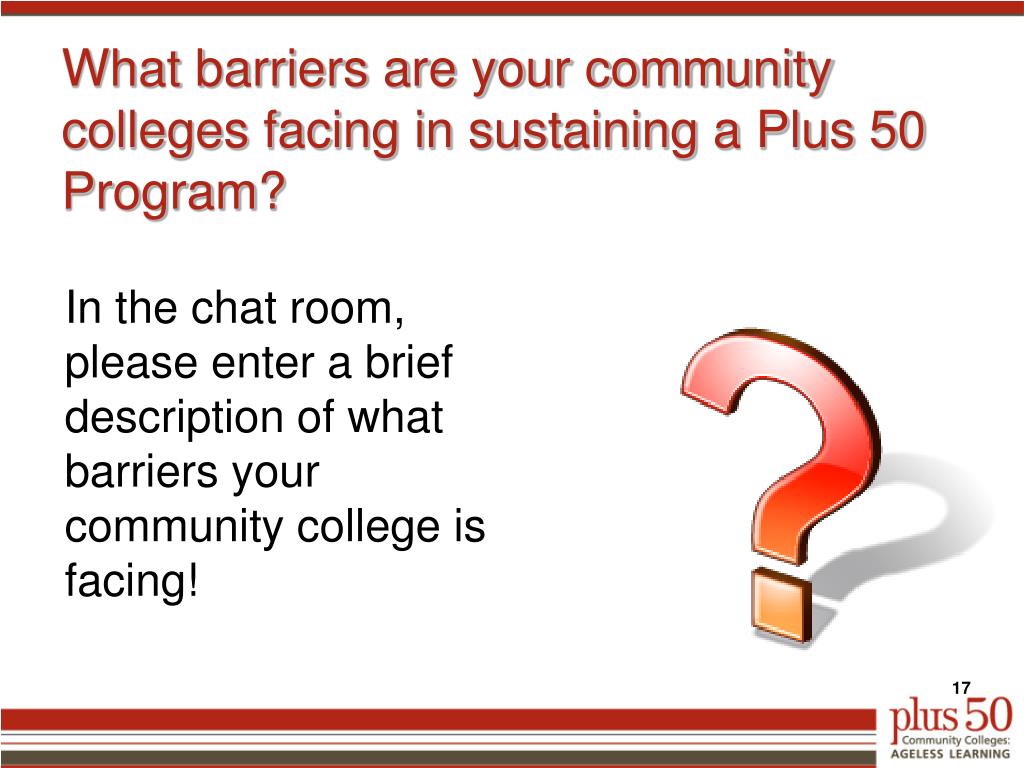 What barriers are your community colleges facing in sustaining a Plus 50 Program?

In the chat room, please enter a brief description of what barriers your community college is facing!

17

plus 50
Community Colleges:
AGELESS LEARNING